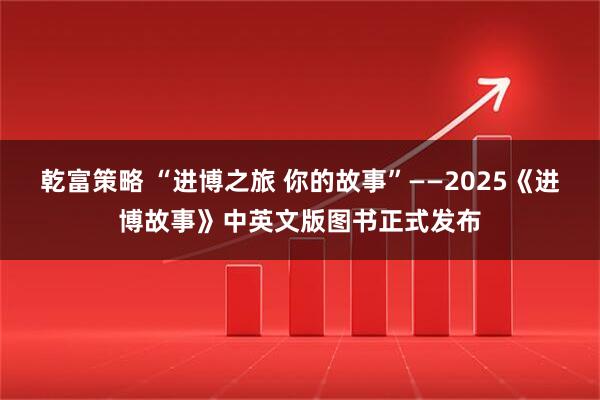 乾富策略 “进博之旅 你的故事”——2025《进博故事》中英文版图书正式发布